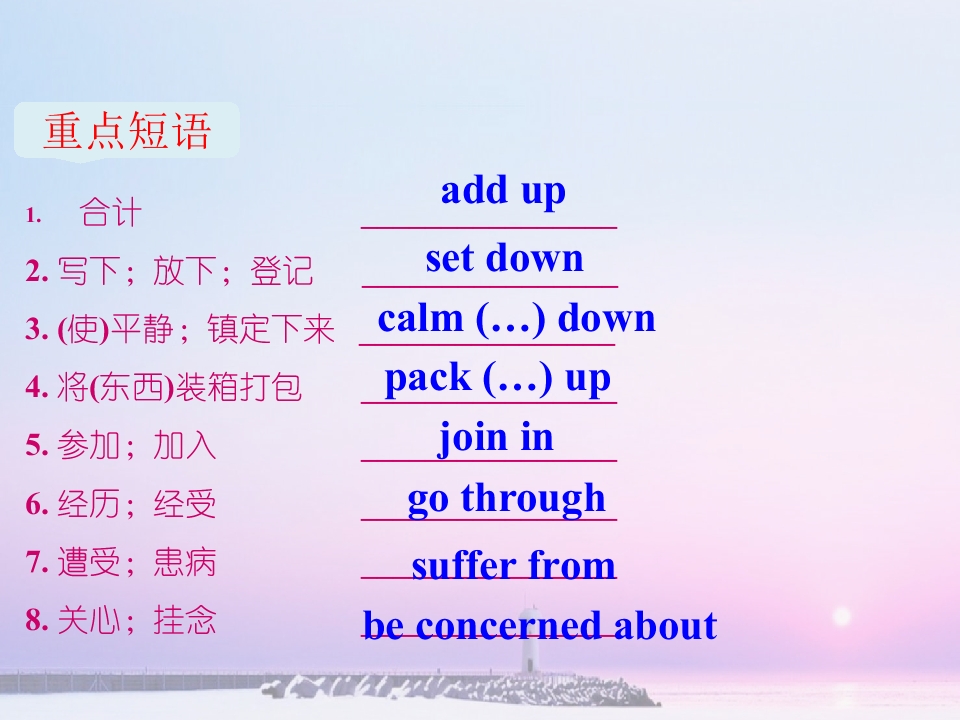 重点短语

1. 合计 add up
2. 写下；放下；登记 set down
3. (使)平静；镇定下来 calm (…) down
4. 将(东西)装箱打包 pack (…) up
5. 参加；加入 join in
6. 经历；经受 go through
7. 遭受；患病 suffer from
8. 关心；挂念 be concerned about